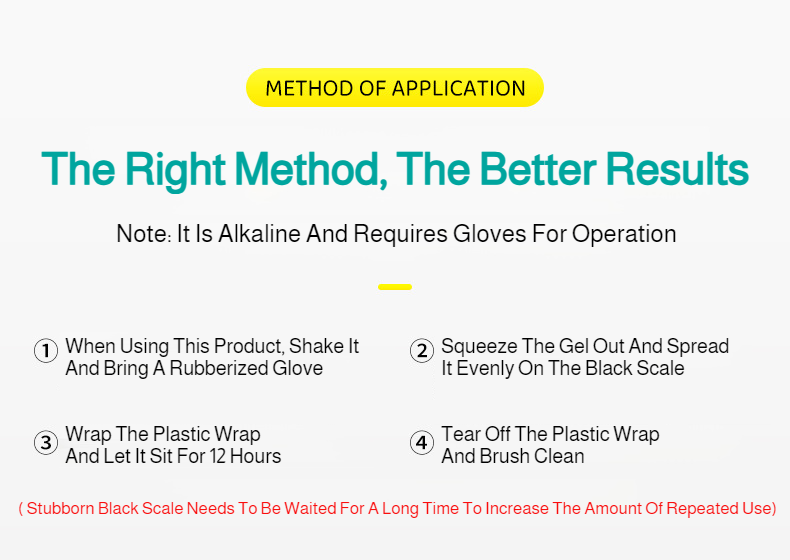 METHOD OF APPLICATION

The Right Method, The Better Results

Note: It Is Alkaline And Requires Gloves For Operation

① When Using This Product, Shake It And Bring A Rubberized Glove

② Squeeze The Gel Out And Spread It Evenly On The Black Scale

③ Wrap The Plastic Wrap And Let It Sit For 12 Hours

④ Tear Off The Plastic Wrap And Brush Clean

( Stubborn Black Scale Needs To Be Waited For A Long Time To Increase The Amount Of Repeated Use)